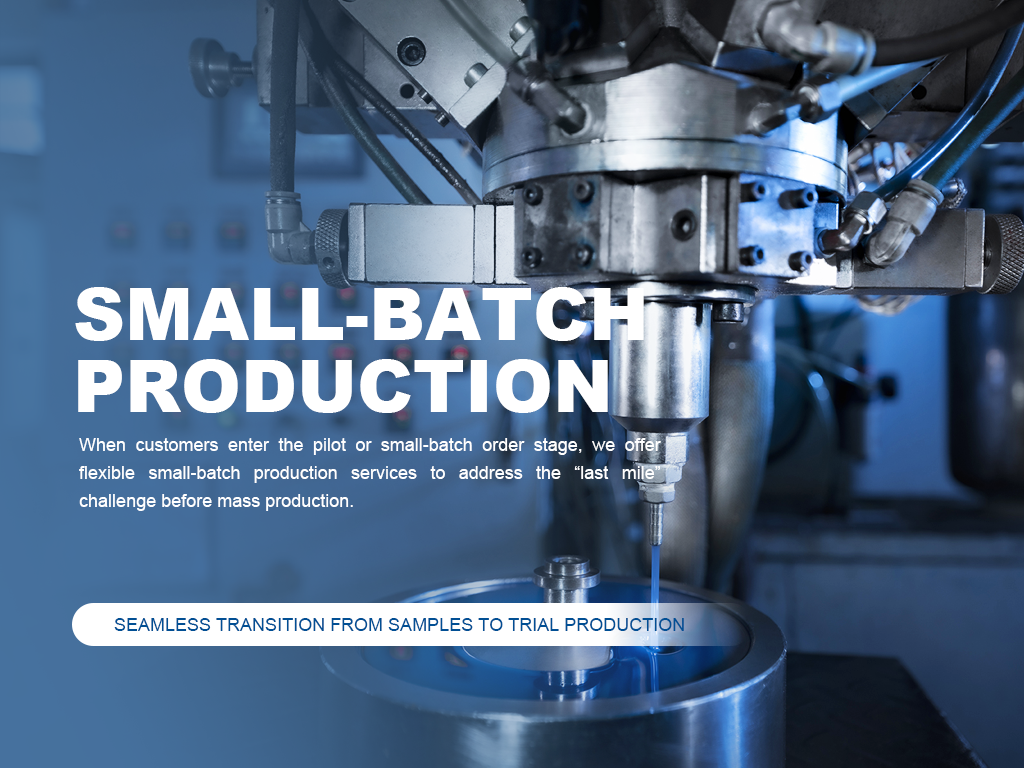 SMALL-BATCH PRODUCTION

When customers enter the pilot or small-batch order stage, we offer flexible small-batch production services to address the “last mile” challenge before mass production.

SEAMLESS TRANSITION FROM SAMPLES TO TRIAL PRODUCTION